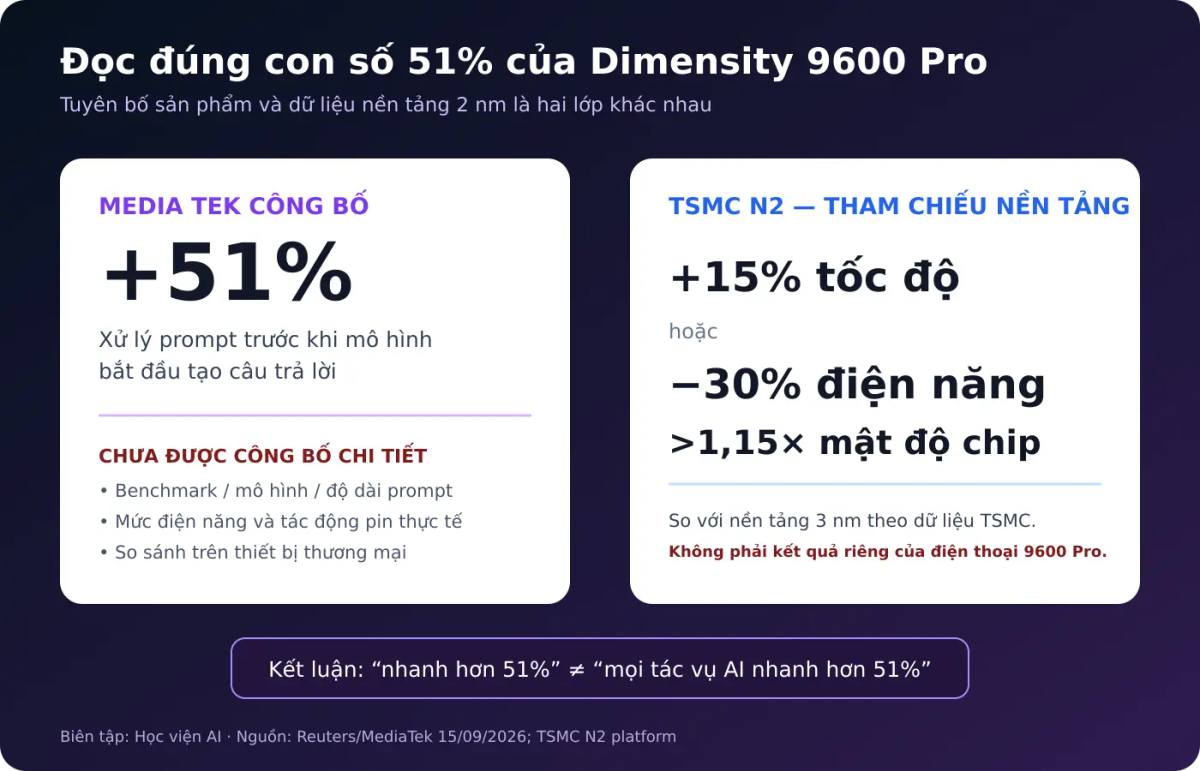 Đọc đúng con số 51% của Dimensity 9600 Pro
Tuyên bố sản phẩm và dữ liệu nền tảng 2 nm là hai lớp khác nhau

MEDIA TEK CÔNG BỐ
+51%
Xử lý prompt trước khi mô hình bắt đầu tạo câu trả lời

CHƯA ĐƯỢC CÔNG BỐ CHI TIẾT
• Benchmark / mô hình / độ dài prompt
• Mức điện năng và tác động pin thực tế
• So sánh trên thiết bị thương mại

TSMC N2 — THAM CHIẾU NỀN TẢNG
+15% tốc độ
hoặc
−30% điện năng
>1,15× mật độ chip
So với nền tảng 3 nm theo dữ liệu TSMC.
Không phải kết quả riêng của điện thoại 9600 Pro.

Kết luận: “nhanh hơn 51%” ≠ “mọi tác vụ AI nhanh hơn 51%”

Biên tập: Học viện AI · Nguồn: Reuters/MediaTek 15/09/2026; TSMC N2 platform